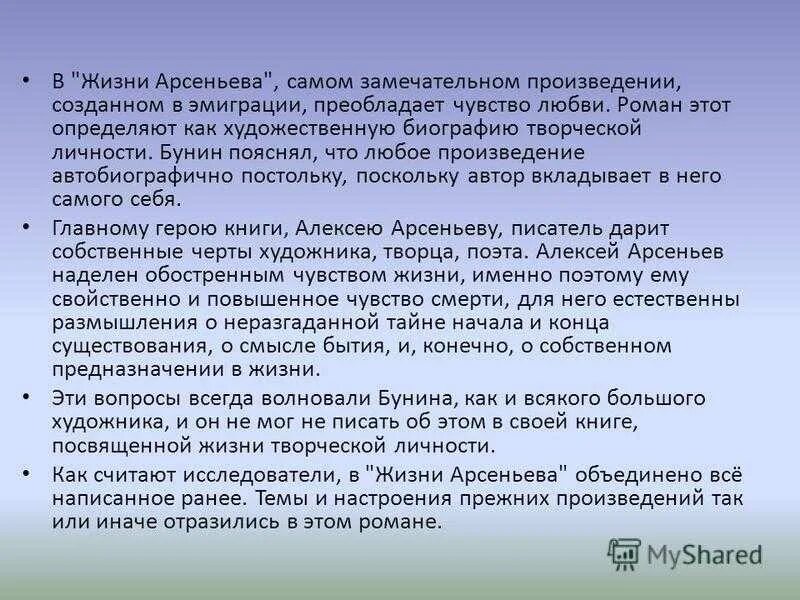 • В "Жизни Арсеньева", самом замечательном произведении, созданном в эмиграции, преобладает чувство любви. Роман этот определяют как художественную биографию творческой личности. Бунин пояснял, что любое произведение автобиографично постольку, поскольку автор вкладывает в него самого себя.

• Главному герою книги, Алексею Арсеньеву, писатель дарит собственные черты художника, творца, поэта. Алексей Арсеньев наделен обостренным чувством жизни, именно поэтому ему свойственно и повышенное чувство смерти, для него естественны размышления о неразгаданной тайне начала и конца существования, о смысле бытия, и, конечно, о собственном предназначении в жизни.

• Эти вопросы всегда волновали Бунина, как и всякого большого художника, и он не мог не писать об этом в своей книге, посвященной жизни творческой личности.

• Как считают исследователи, в "Жизни Арсеньева" объединено всё написанное ранее. Темы и настроения прежних произведений так или иначе отразились в этом романе.

MyShared